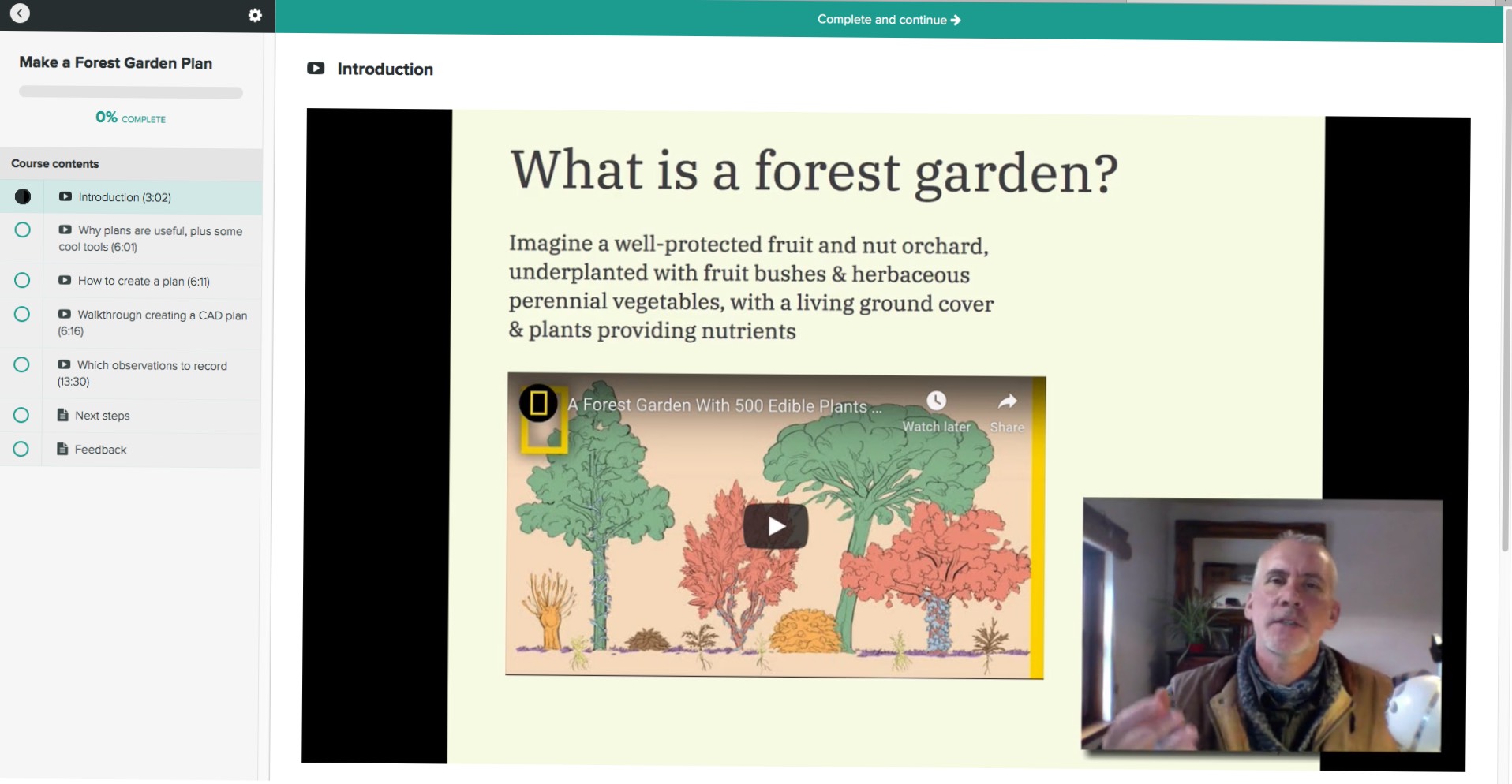 Make a Forest Garden Plan

0% COMPLETE

Course contents

Introduction (3:02)

Why plans are useful, plus some cool tools (6:01)

How to create a plan (6:11)

Walkthrough creating a CAD plan (6:16)

Which observations to record (13:30)

Next steps

Feedback

Complete and continue

Introduction

What is a forest garden?

Imagine a well-protected fruit and nut orchard, underplanted with fruit bushes & herbaceous perennial vegetables, with a living ground cover & plants providing nutrients

A Forest Garden With 500 Edible Plants ...

Watch later

Share